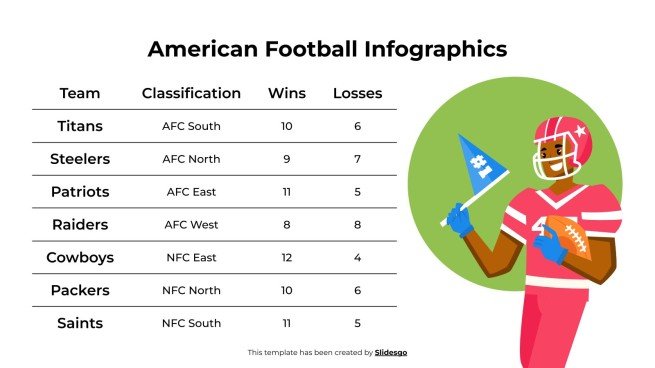 American Football Infographics

| Team | Classification | Wins | Losses |
|---|---|---|---|
| Titans | AFC South | 10 | 6 |
| Steelers | AFC North | 9 | 7 |
| Patriots | AFC East | 11 | 5 |
| Raiders | AFC West | 8 | 8 |
| Cowboys | NFC East | 12 | 4 |
| Packers | NFC North | 10 | 6 |
| Saints | NFC South | 11 | 5 |

#1

4

This template has been created by Slidesgo